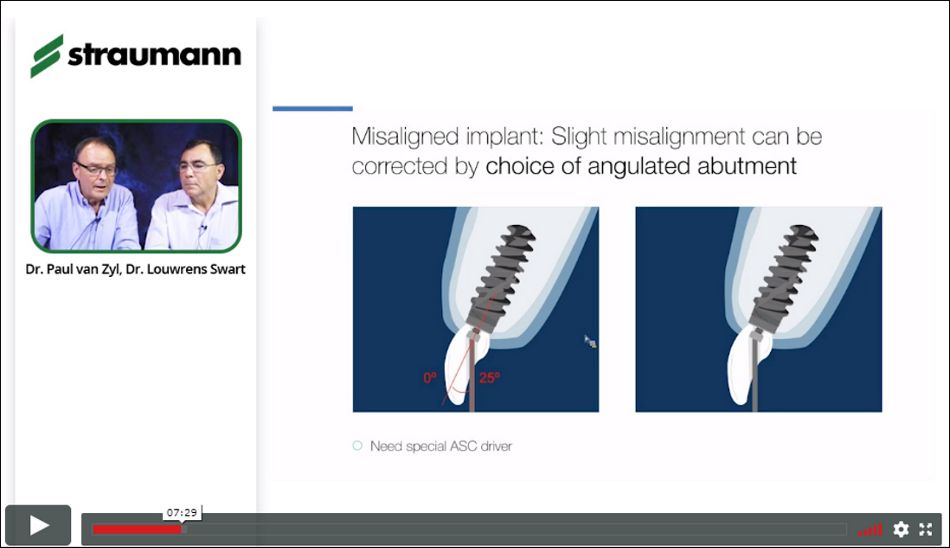 straumann

Dr. Paul van Zyl, Dr. Louwrens Swart

Misaligned implant: Slight misalignment can be corrected by choice of angulated abutment

0°

25°

Need special ASC driver

07:29